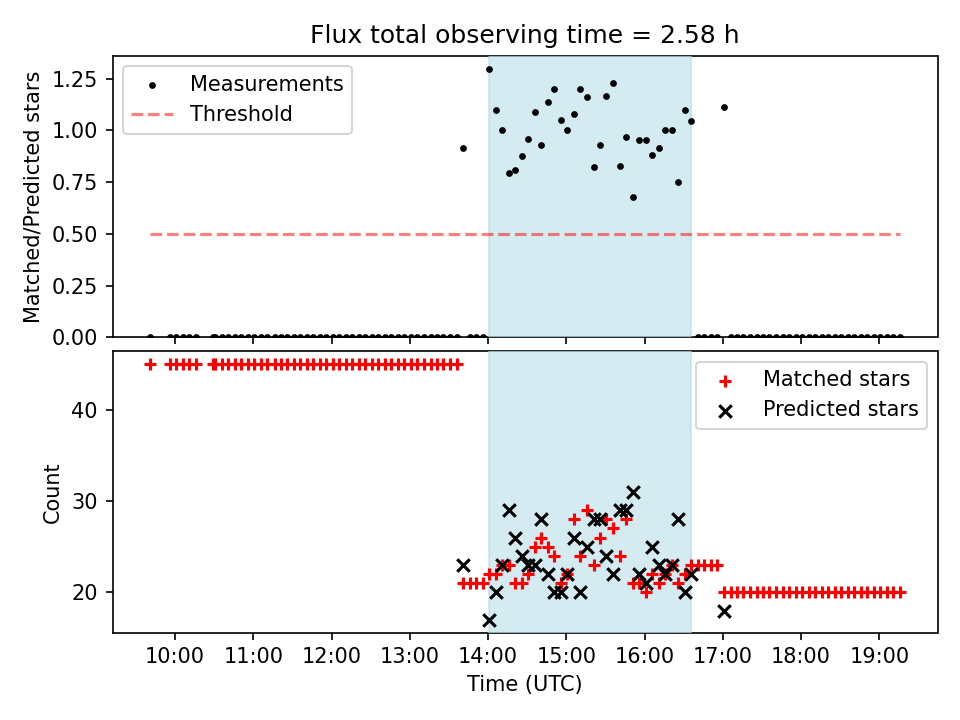 Flux total observing time = 2.58 h

Matched/Predicted stars

1.25
1.00
0.75
0.50
0.25
0.00

Measurements
Threshold

Count

40
30
20

Matched stars
Predicted stars

10:00 11:00 12:00 13:00 14:00 15:00 16:00 17:00 18:00 19:00

Time (UTC)